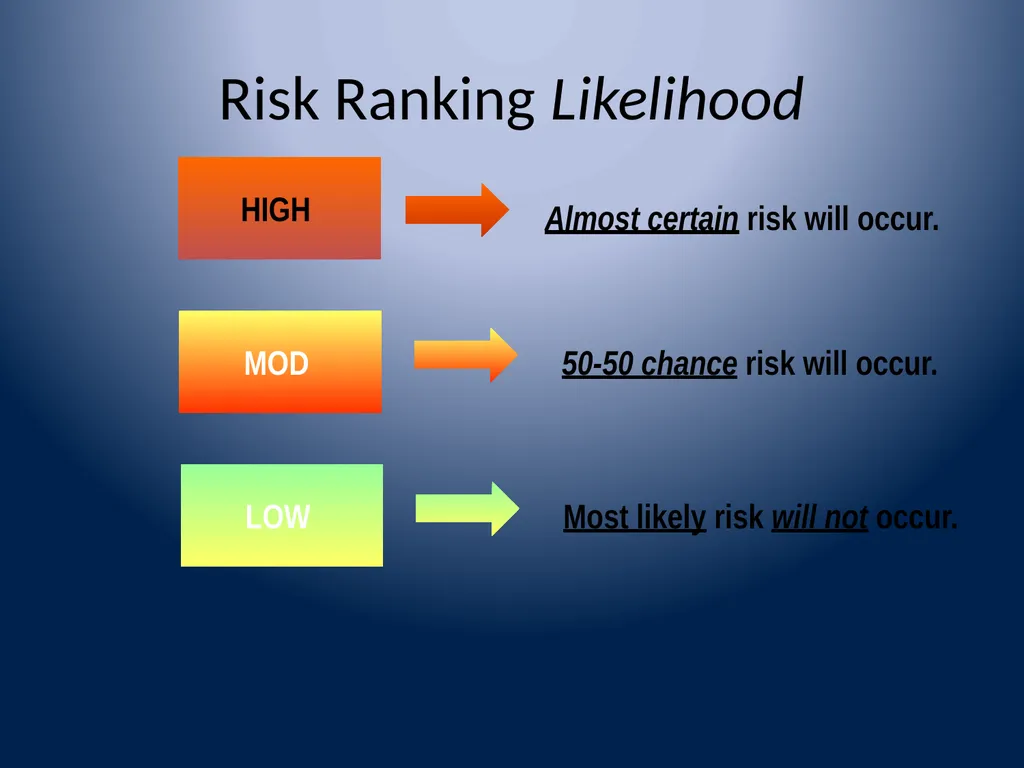 Risk Ranking Likelihood

HIGH

Almost certain risk will occur.

MOD

50-50 chance risk will occur.

LOW

Most likely risk will not occur.